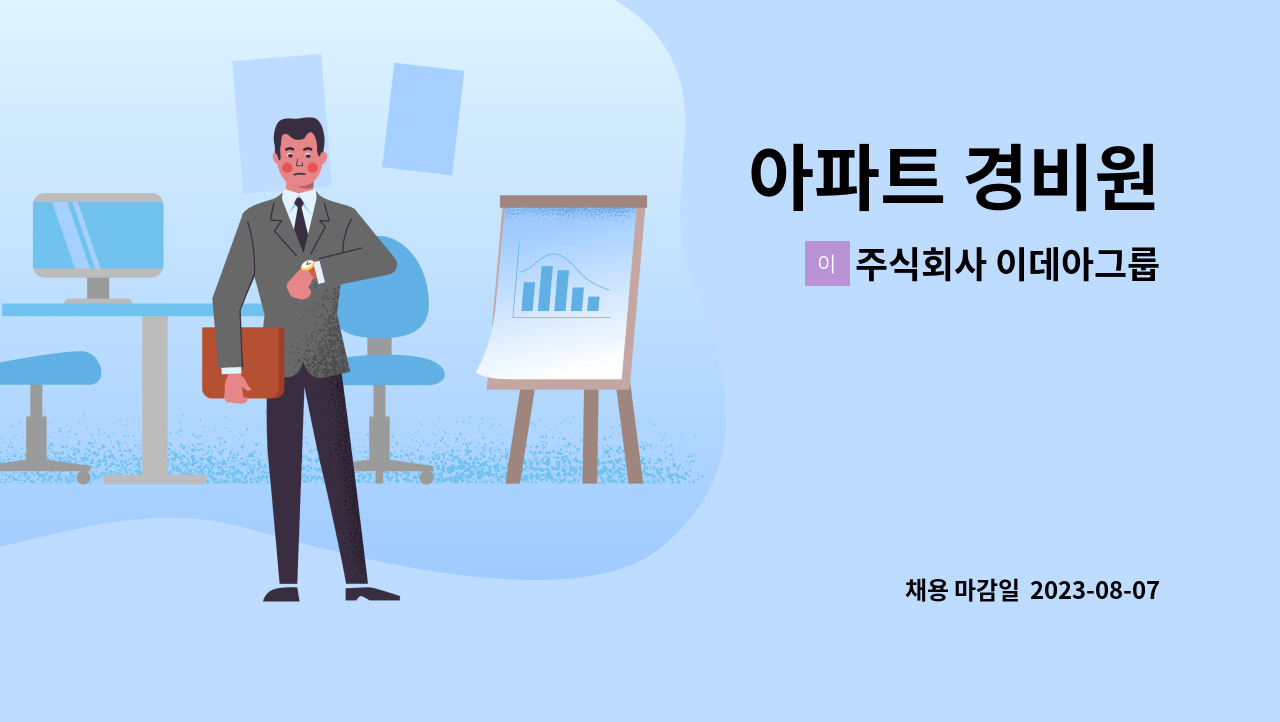 아파트 경비원

이 주식회사 이데아그룹

채용 마감일 2023-08-07